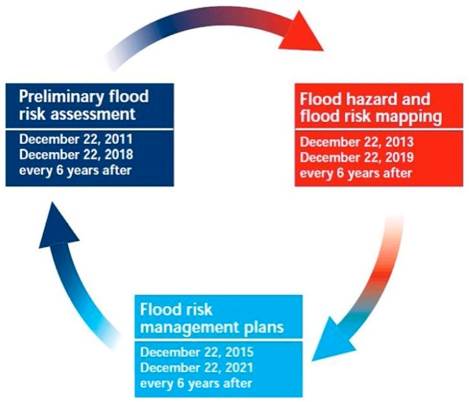 Preliminary flood risk assessment

December 22, 2011
December 22, 2018
every 6 years after

Flood hazard and flood risk mapping

December 22, 2013
December 22, 2019
every 6 years after

Flood risk management plans

December 22, 2015
December 22, 2021
every 6 years after